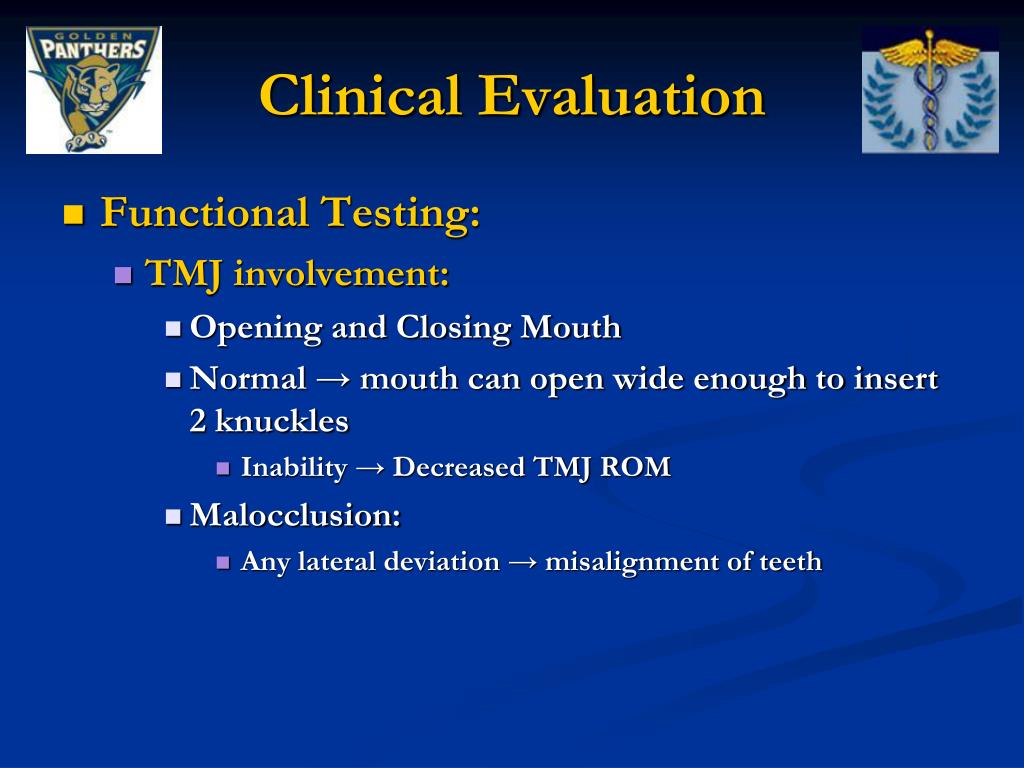 GOLDEN PANTHERS

Clinical Evaluation

Functional Testing:

TMJ involvement:

Opening and Closing Mouth

Normal → mouth can open wide enough to insert 2 knuckles

Inability → Decreased TMJ ROM

Malocclusion:

Any lateral deviation → misalignment of teeth